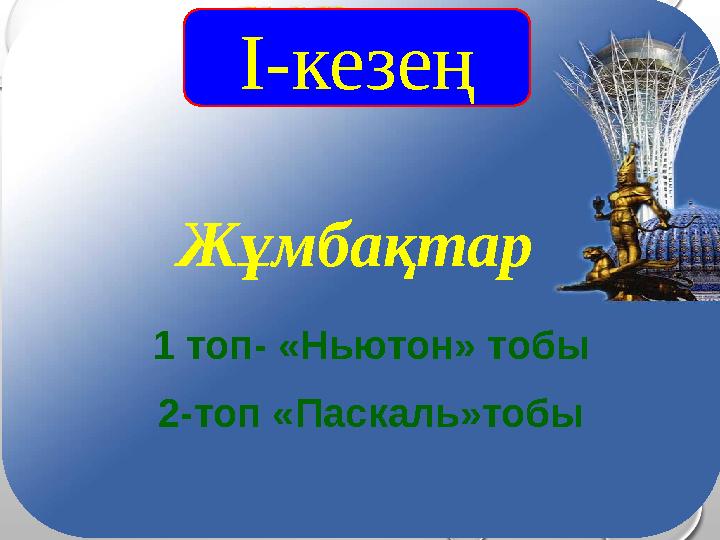 І-кезең

Жұмбақтар

1 топ- «Ньютон» тобы

2-топ «Паскаль»тобы